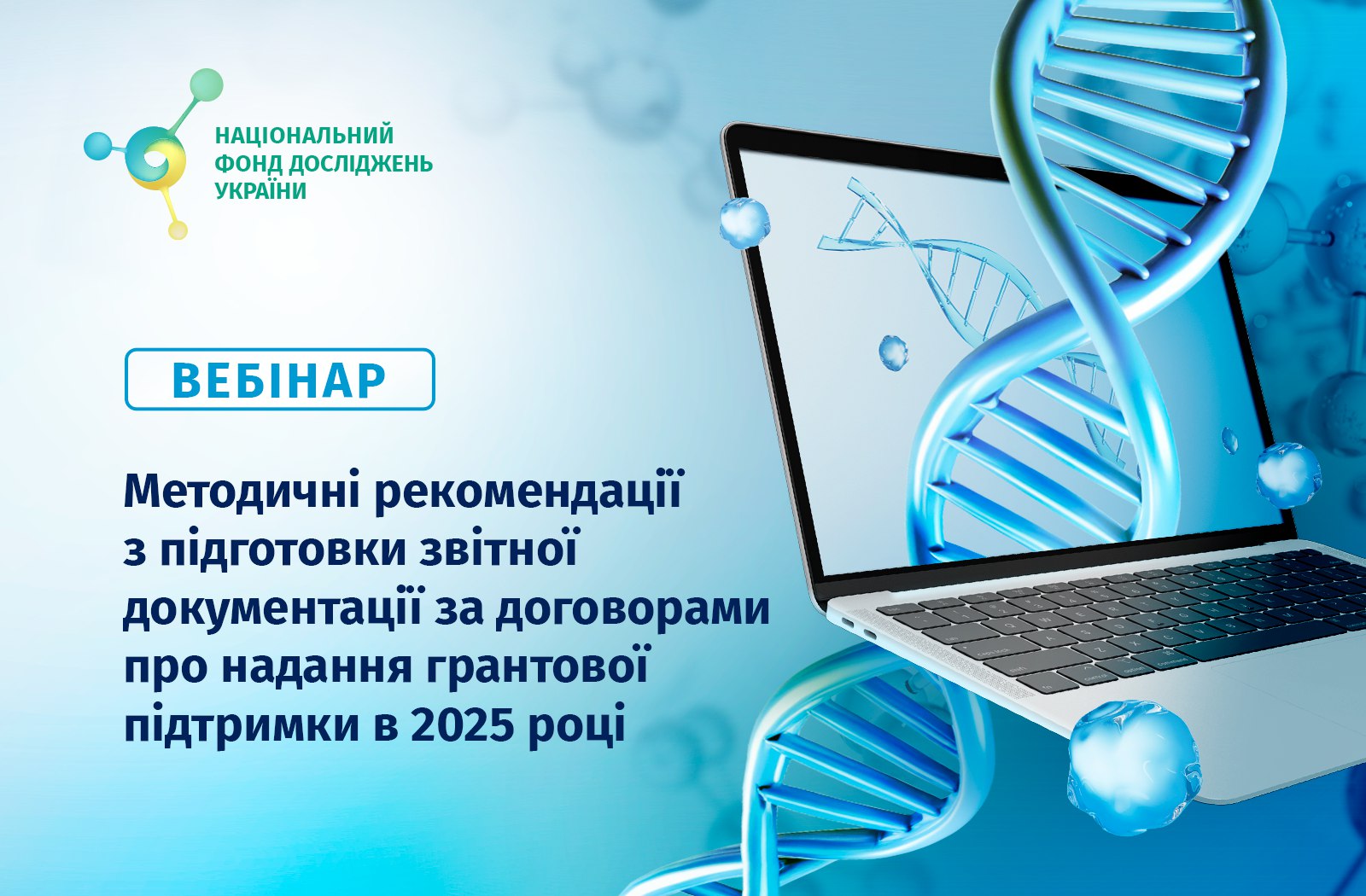 НАЦІОНАЛЬНИЙ
ФОНД ДОСЛІДЖЕНЬ
УКРАЇНИ

ВЕБІНАР

Методичні рекомендації з підготовки звітної документації за договорами про надання грантової підтримки в 2025 році